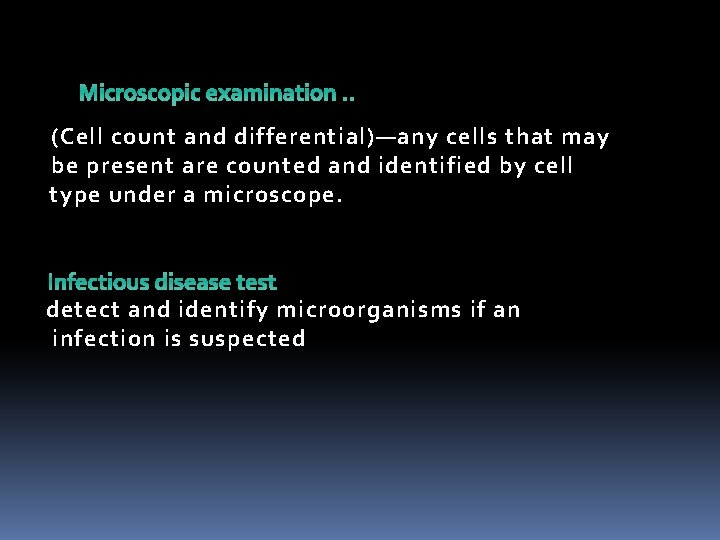 Microscopic examination ..

(Cell count and differential)—any cells that may be present are counted and identified by cell type under a microscope.

Infectious disease test
detect and identify microorganisms if an infection is suspected